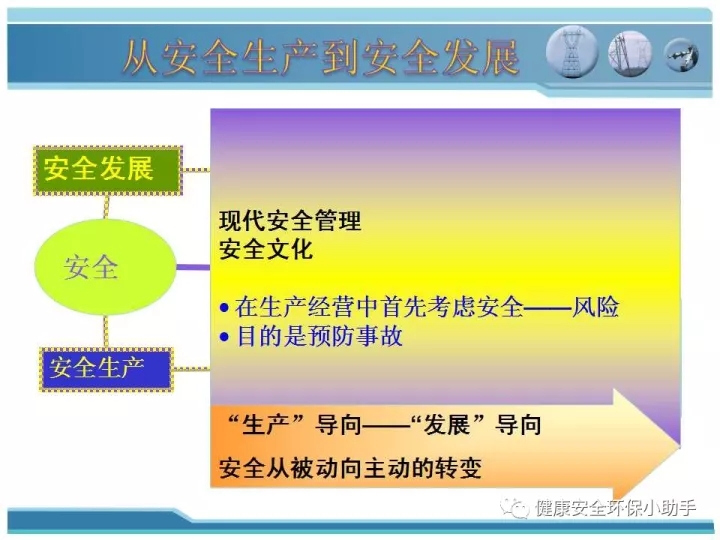 从安全生产到安全发展

安全发展

安全

安全生产

现代安全管理
安全文化

• 在生产经营中首先考虑安全——风险
• 目的是预防事故

“生产”导向——“发展”导向

安全从被动向主动的转变

健康安全环保小助手